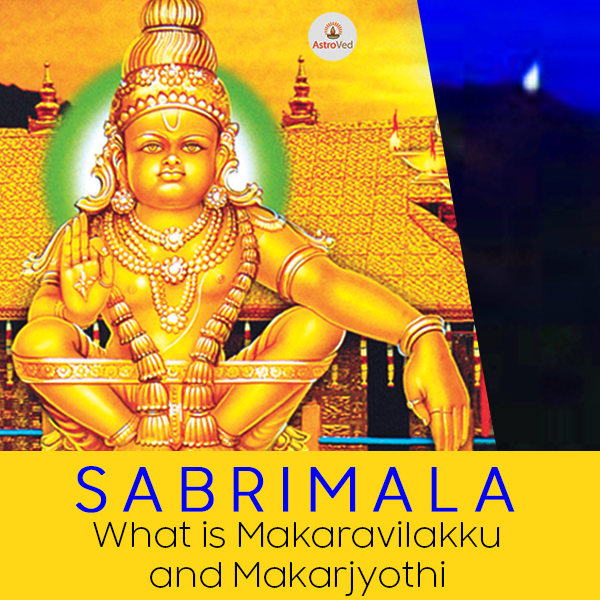 AstroVed

SABRIMALA
What is Makaravilakku and Makarjyothi